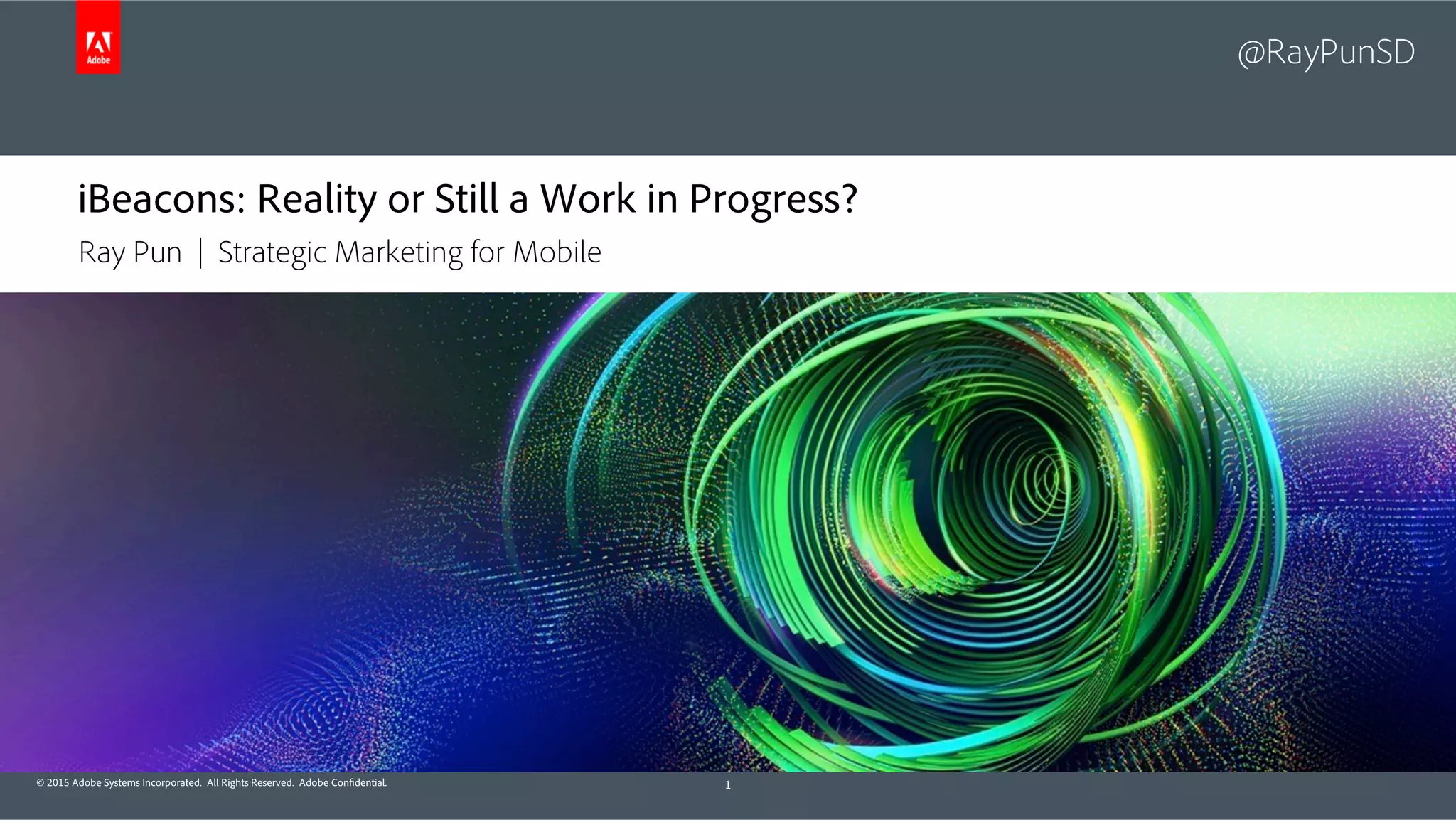 Adobe

@RayPunSD

iBeacons: Reality or Still a Work in Progress?

Ray Pun | Strategic Marketing for Mobile

© 2015 Adobe Systems Incorporated. All Rights Reserved. Adobe Confidential.

1